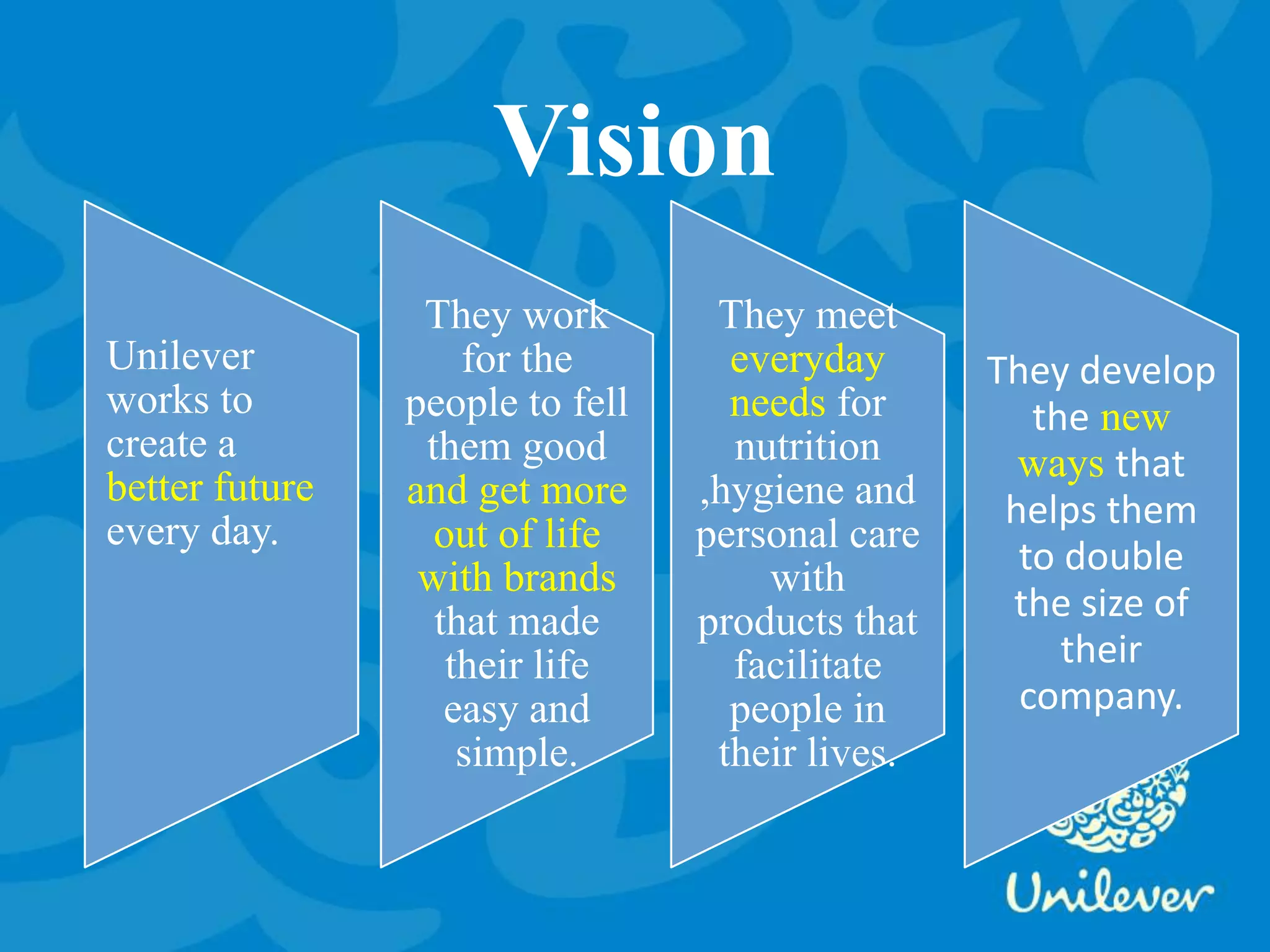 Vision

Unilever works to create a better future every day.

They work for the people to fell them good and get more out of life with brands that made their life easy and simple.

They meet everyday needs for nutrition ,hygiene and personal care with products that facilitate people in their lives.

They develop the new ways that helps them to double the size of their company.

Unilever